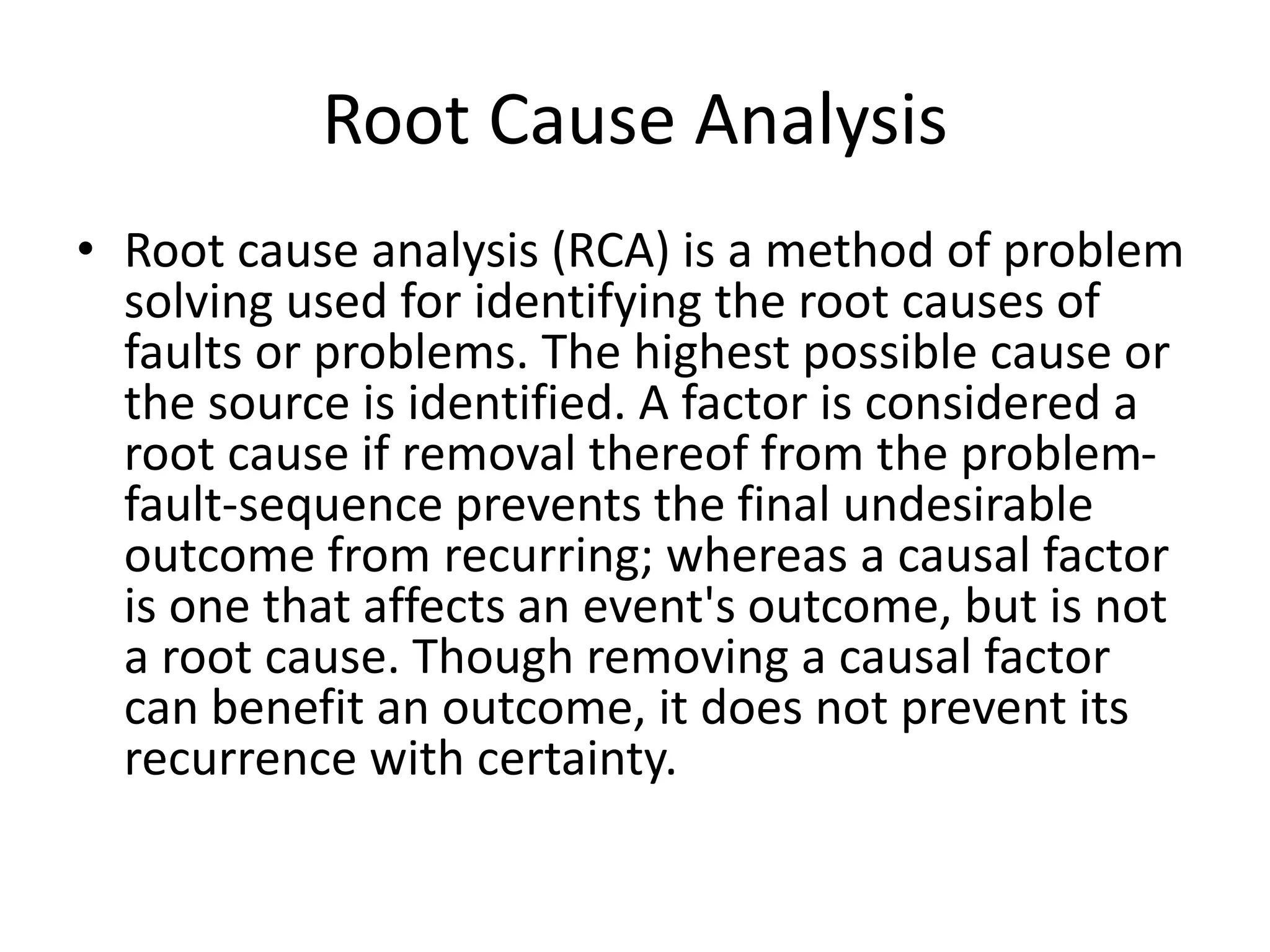 Root Cause Analysis

• Root cause analysis (RCA) is a method of problem solving used for identifying the root causes of faults or problems. The highest possible cause or the source is identified. A factor is considered a root cause if removal thereof from the problem-fault-sequence prevents the final undesirable outcome from recurring; whereas a causal factor is one that affects an event's outcome, but is not a root cause. Though removing a causal factor can benefit an outcome, it does not prevent its recurrence with certainty.